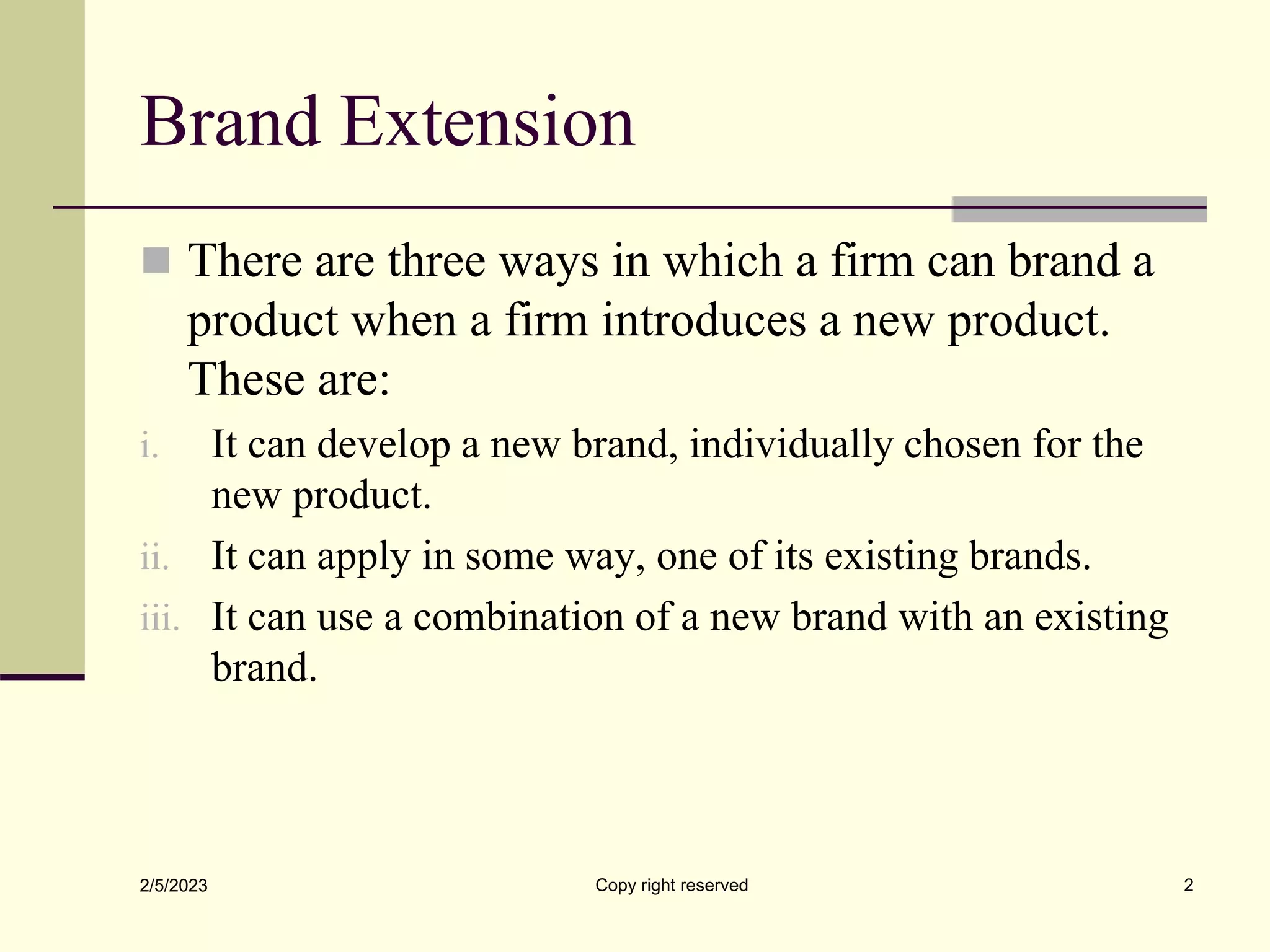 Brand Extension

There are three ways in which a firm can brand a product when a firm introduces a new product. These are:

i. It can develop a new brand, individually chosen for the new product.

ii. It can apply in some way, one of its existing brands.

iii. It can use a combination of a new brand with an existing brand.

2/5/2023 Copy right reserved 2